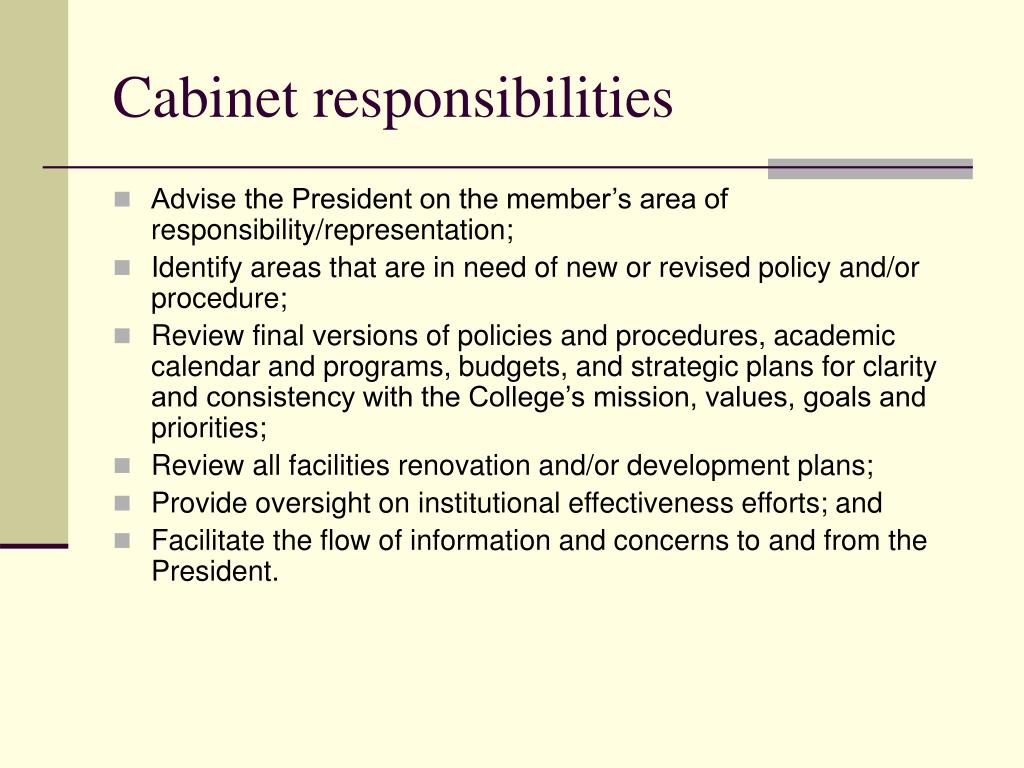 Cabinet responsibilities

- Advise the President on the member’s area of responsibility/representation;
- Identify areas that are in need of new or revised policy and/or procedure;
- Review final versions of policies and procedures, academic calendar and programs, budgets, and strategic plans for clarity and consistency with the College’s mission, values, goals and priorities;
- Review all facilities renovation and/or development plans;
- Provide oversight on institutional effectiveness efforts; and
- Facilitate the flow of information and concerns to and from the President.